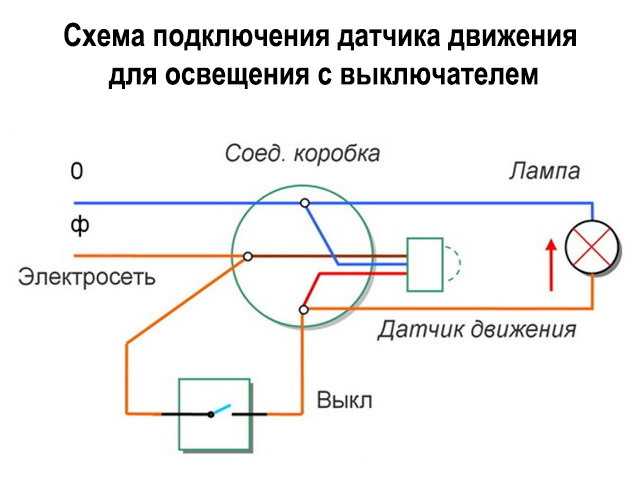 Схема подключения датчика движения для освещения с выключателем

Соед. коробка

0

Лампа

ф

Электросеть

Датчик движения

Выкл